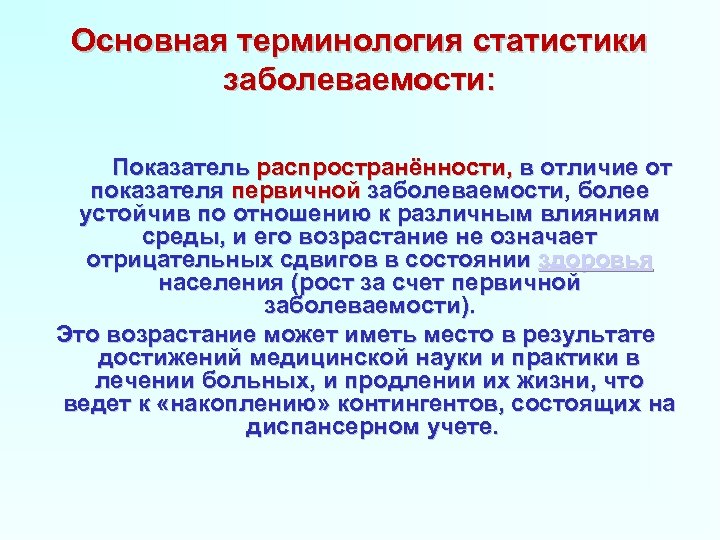 Основная терминология статистики заболеваемости:

Показатель распространённости, в отличие от показателя первичной заболеваемости, более устойчив по отношению к различным влияниям среды, и его возрастание не означает отрицательных сдвигов в состоянии здоровья населения (рост за счет первичной заболеваемости).

Это возрастание может иметь место в результате достижений медицинской науки и практики в лечении больных, и продлении их жизни, что ведет к «накоплению» контингентов, состоящих на диспансерном учете.